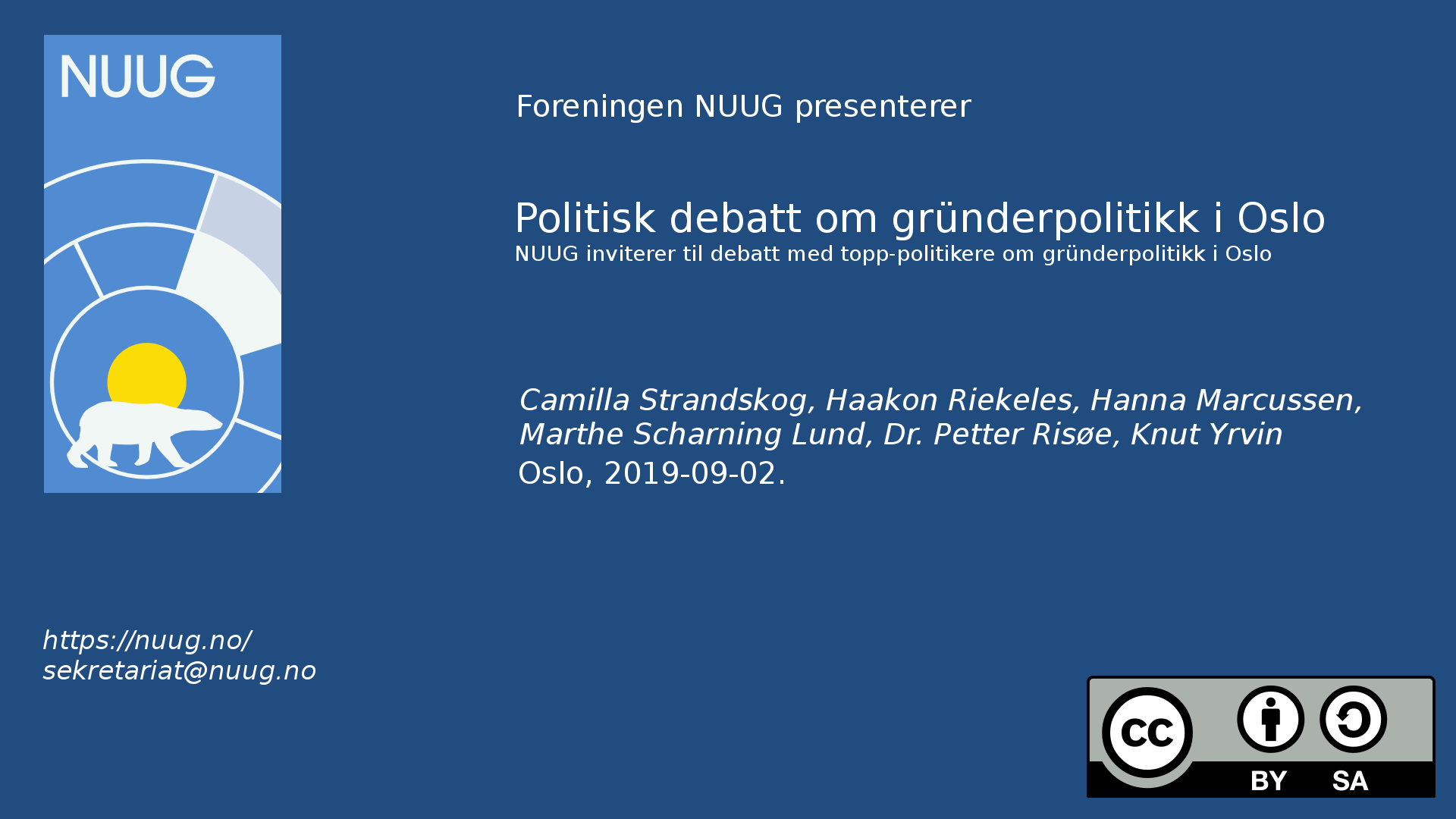 NUUG

Foreningen NUUG presenterer

Politisk debatt om gründerpolitikk i Oslo
NUUG inviterer til debatt med topp-politikere om gründerpolitikk i Oslo

Camilla Strandskog, Haakon Riekeles, Hanna Marcussen, Marthe Scharning Lund, Dr. Petter Risøe, Knut Yrvin
Oslo, 2019-09-02.

https://nuug.no/
sekretariat@nuug.no

cc BY SA